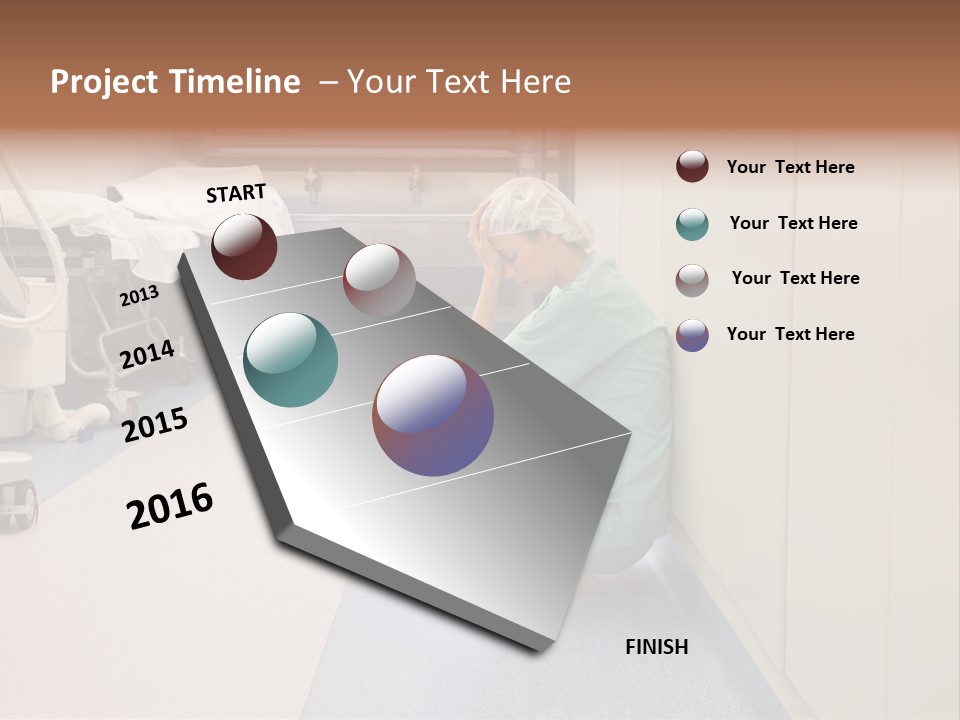 Project Timeline – Your Text Here

START

2013

2014

2015

2016

FINISH

Your Text Here

Your Text Here

Your Text Here

Your Text Here